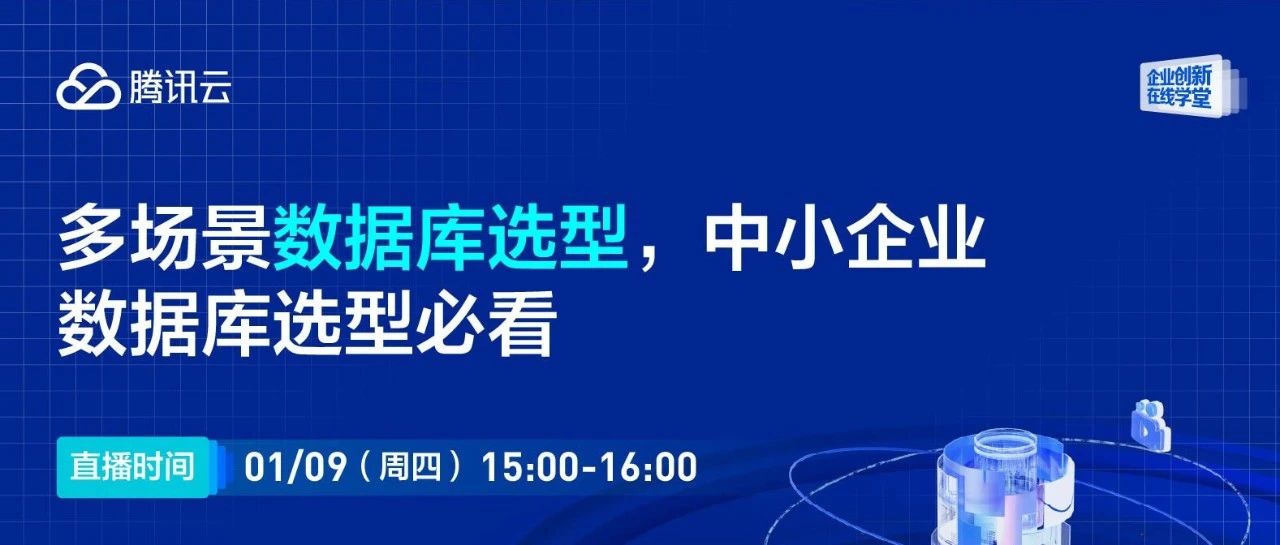 腾讯云

企业创新
在线学堂

多场景数据库选型，中小企业数据库选型必看

直播时间 01/09（周四）15:00-16:00